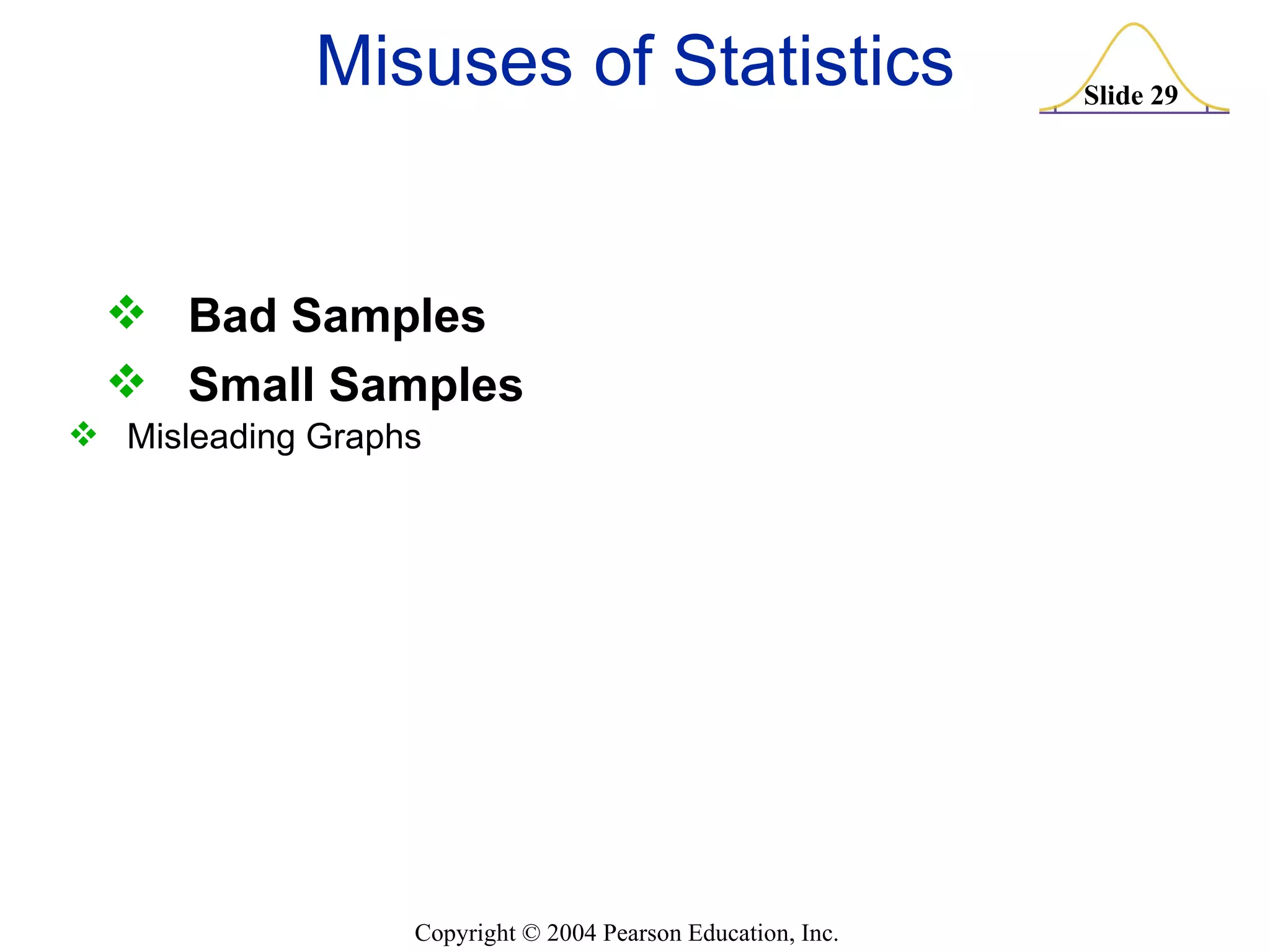 Misuses of Statistics

Slide 29

❖ Bad Samples

❖ Small Samples

❖ Misleading Graphs

Copyright © 2004 Pearson Education, Inc.